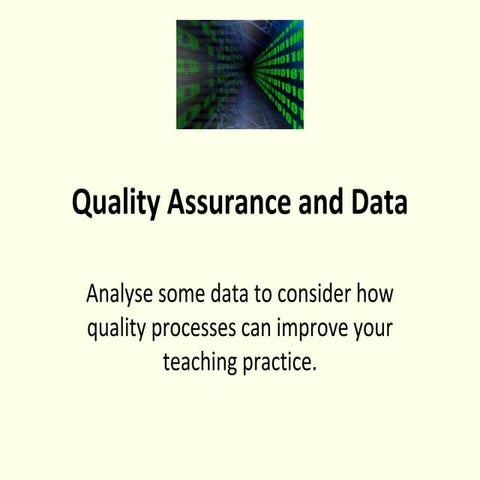 Quality Assurance and Data

Analyse some data to consider how quality processes can improve your teaching practice.